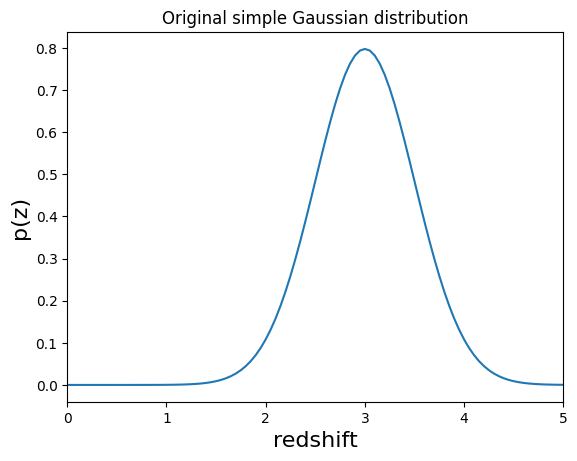 Original simple Gaussian distribution

p(z)

0.8
0.7
0.6
0.5
0.4
0.3
0.2
0.1
0.0

0 1 2 3 4 5

redshift